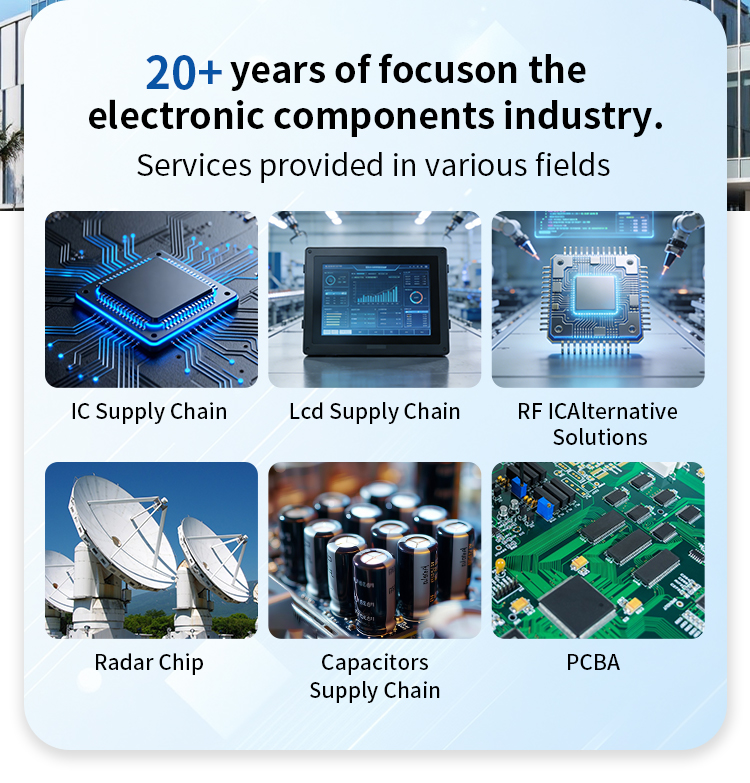 20+ years of focuson the electronic components industry.

Services provided in various fields

IC Supply Chain

Lcd Supply Chain

RF ICAlternative Solutions

Radar Chip

Capacitors Supply Chain

PCBA